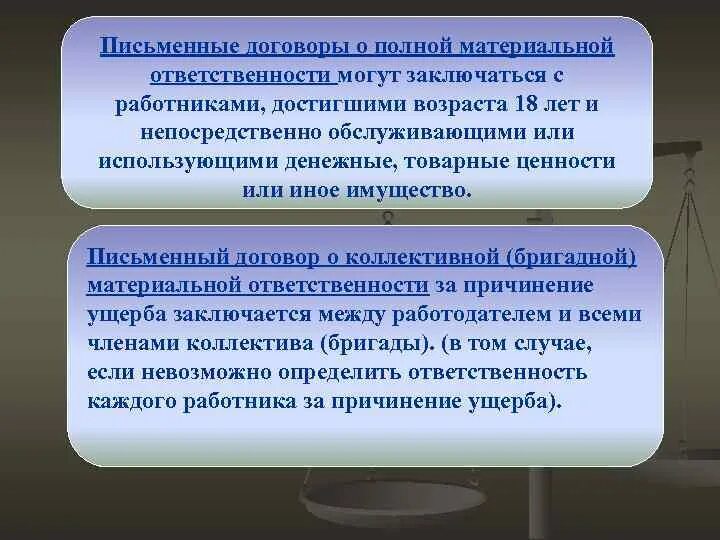 Письменные договоры о полной материальной ответственности могут заключаться с работниками, достигшими возраста 18 лет и непосредственно обслуживающими или использующими денежные, товарные ценности или иное имущество.

Письменный договор о коллективной (бригадной) материальной ответственности за причинение ущерба заключается между работодателем и всеми членами коллектива (бригады). (в том случае, если невозможно определить ответственность каждого работника за причинение ущерба).